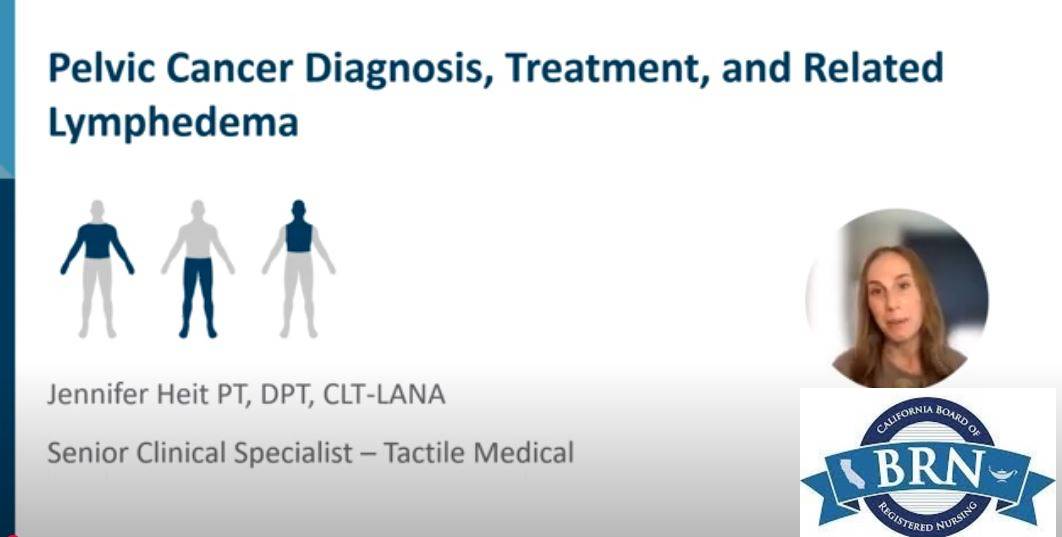 Pelvic Cancer Diagnosis, Treatment, and Related Lymphedema

Jennifer Heit PT, DPT, CLT-LANA

Senior Clinical Specialist – Tactile Medical

CALIFORNIA BOARD OF
BRN
REGISTERED NURSING